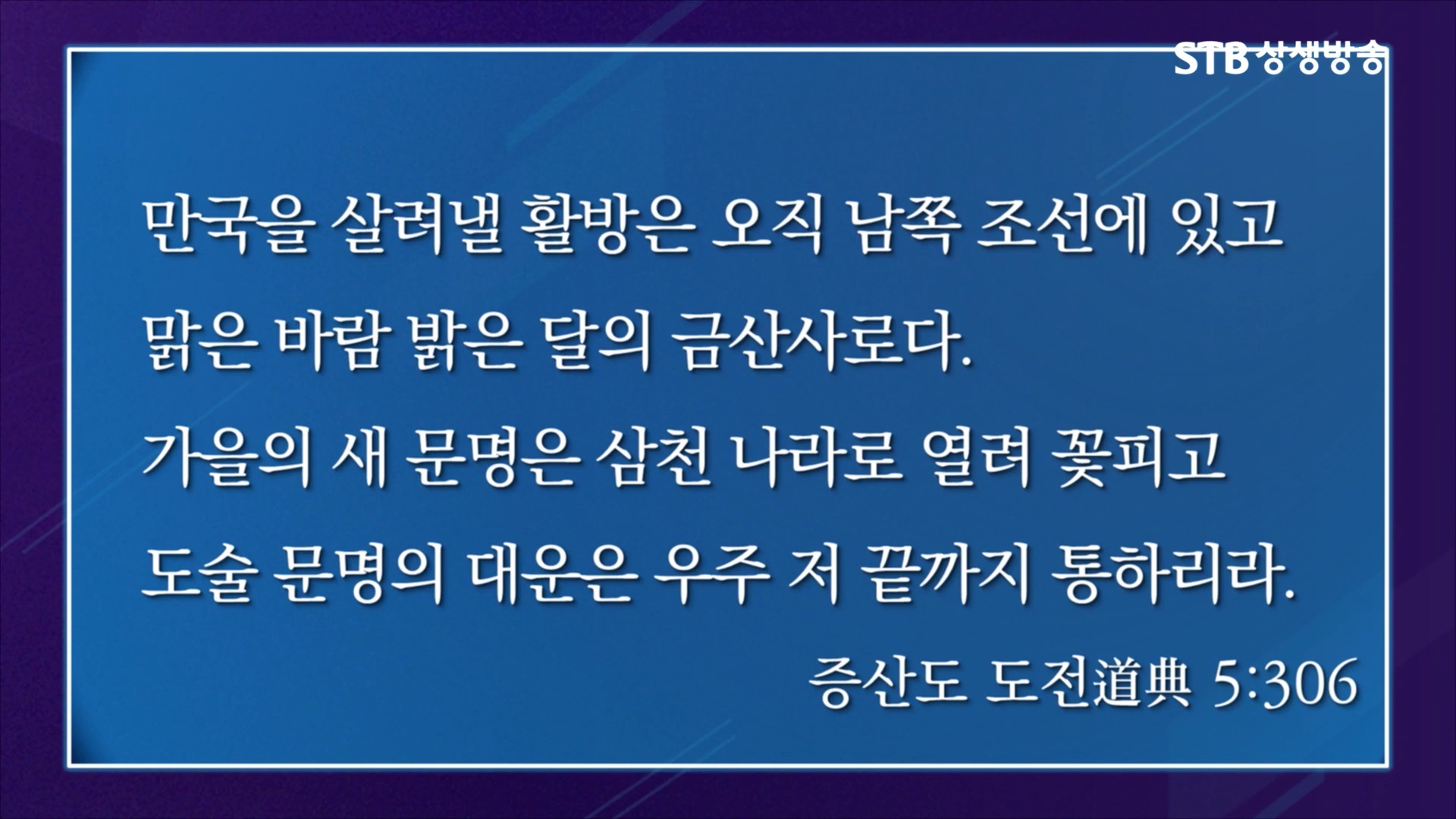 STB 상생방송

만국을 살려낼 활방은 오직 남쪽 조선에 있고
맑은 바람 밝은 달의 금산사로다.
가을의 새 문명은 삼천 나라로 열려 꽃피고
도술 문명의 대운은 우주 저 끝까지 통하리라.

증산도 도전道典 5:306